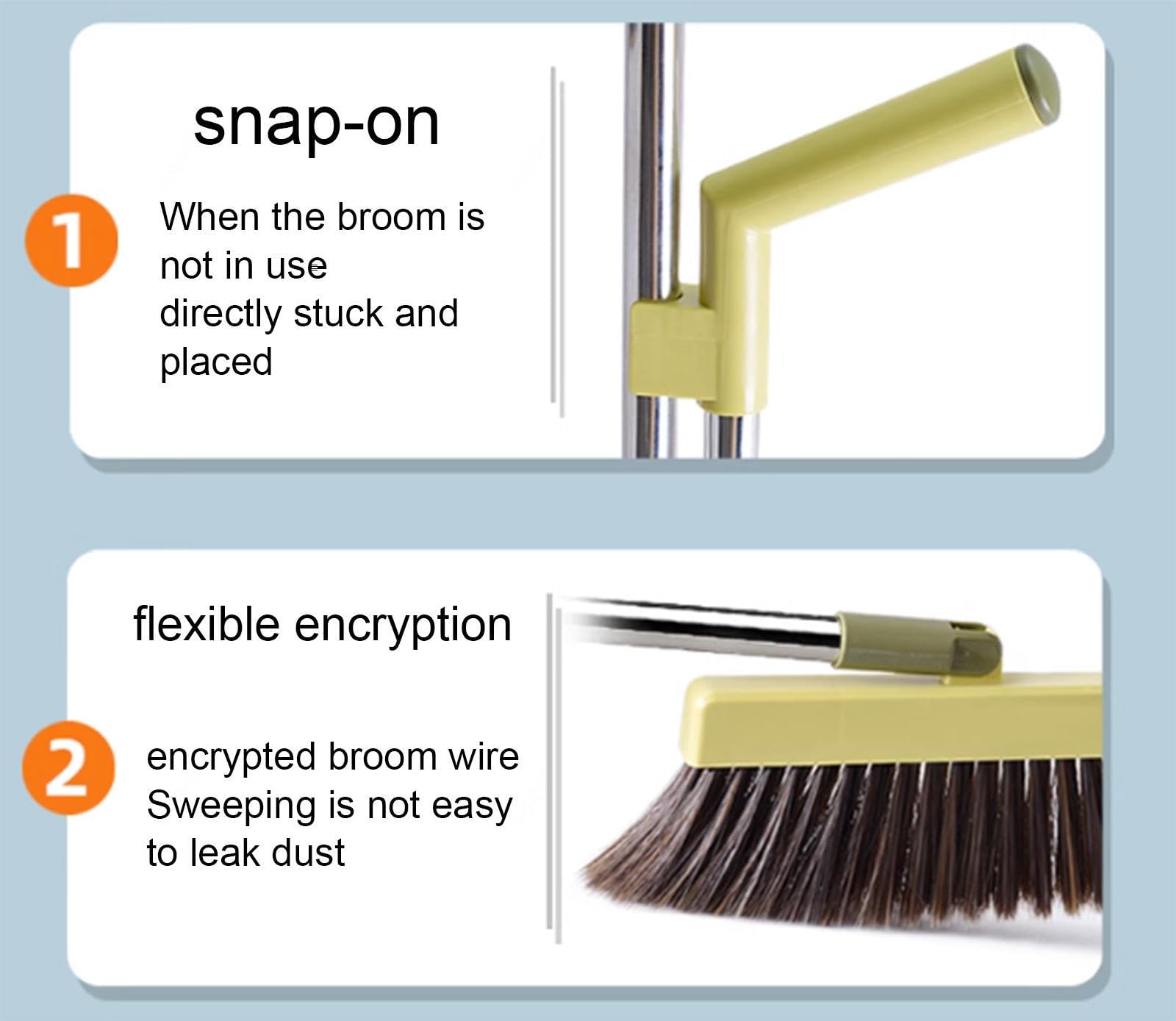 snap-on

1

When the broom is not in use directly stuck and placed

flexible encryption

2

encrypted broom wire Sweeping is not easy to leak dust